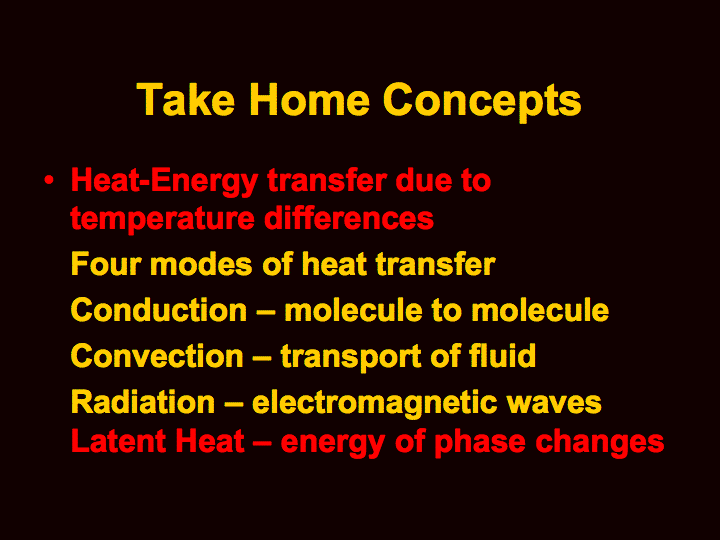 Take Home Concepts

• Heat-Energy transfer due to temperature differences

Four modes of heat transfer

Conduction – molecule to molecule

Convection – transport of fluid

Radiation – electromagnetic waves

Latent Heat – energy of phase changes